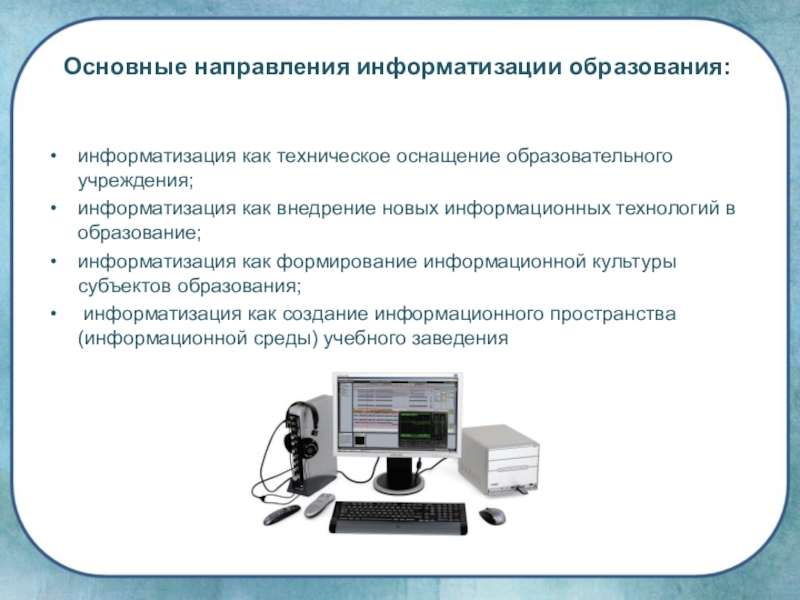 Основные направления информатизации образования:

• информатизация как техническое оснащение образовательного учреждения;
• информатизация как внедрение новых информационных технологий в образование;
• информатизация как формирование информационной культуры субъектов образования;
• информатизация как создание информационного пространства (информационной среды) учебного заведения